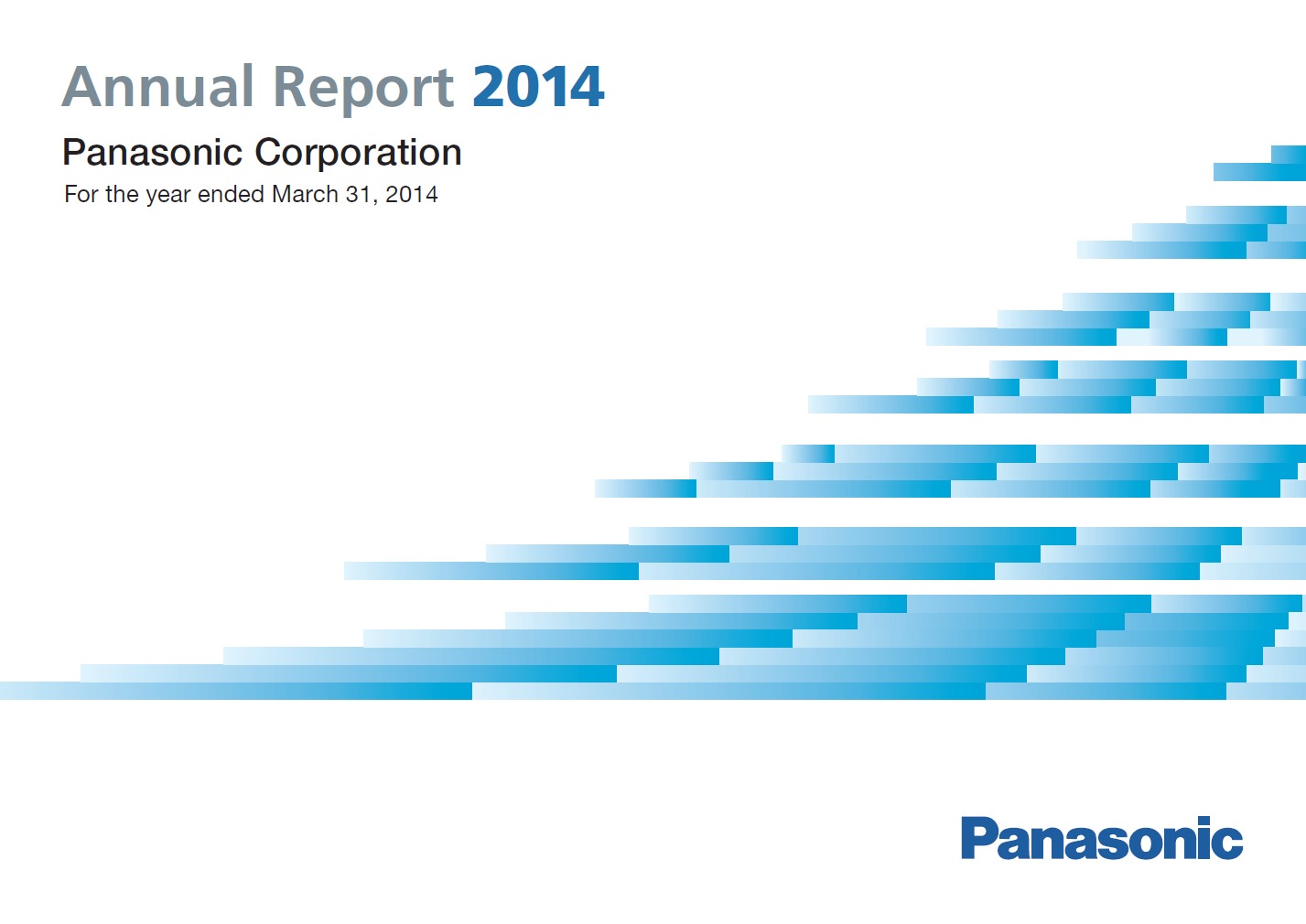 Annual Report 2014

Panasonic Corporation

For the year ended March 31, 2014

Panasonic